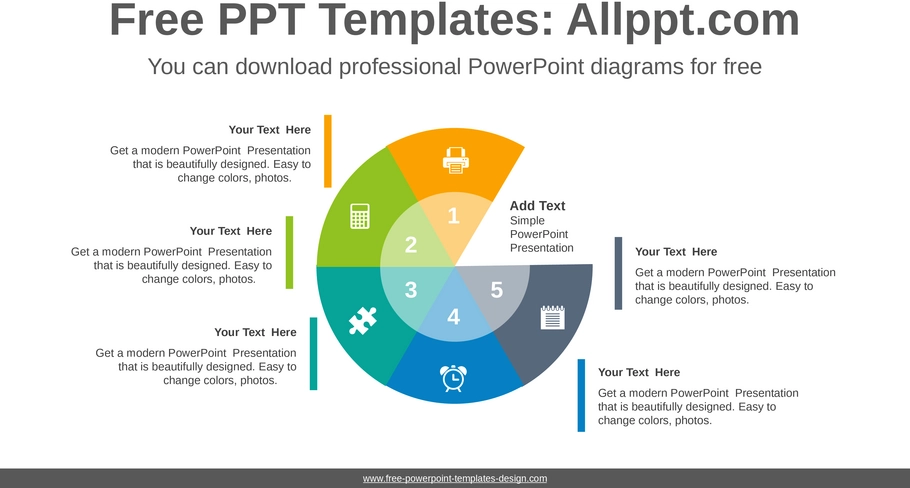 Free PPT Templates: Allppt.com

You can download professional PowerPoint diagrams for free

Your Text Here

Get a modern PowerPoint Presentation that is beautifully designed. Easy to change colors, photos.

Your Text Here

Get a modern PowerPoint Presentation that is beautifully designed. Easy to change colors, photos.

Your Text Here

Get a modern PowerPoint Presentation that is beautifully designed. Easy to change colors, photos.

1

2

3

4

5

Add Text

Simple PowerPoint Presentation

Your Text Here

Get a modern PowerPoint Presentation that is beautifully designed. Easy to change colors, photos.

Your Text Here

Get a modern PowerPoint Presentation that is beautifully designed. Easy to change colors, photos.

www.free-powerpoint-templates-design.com